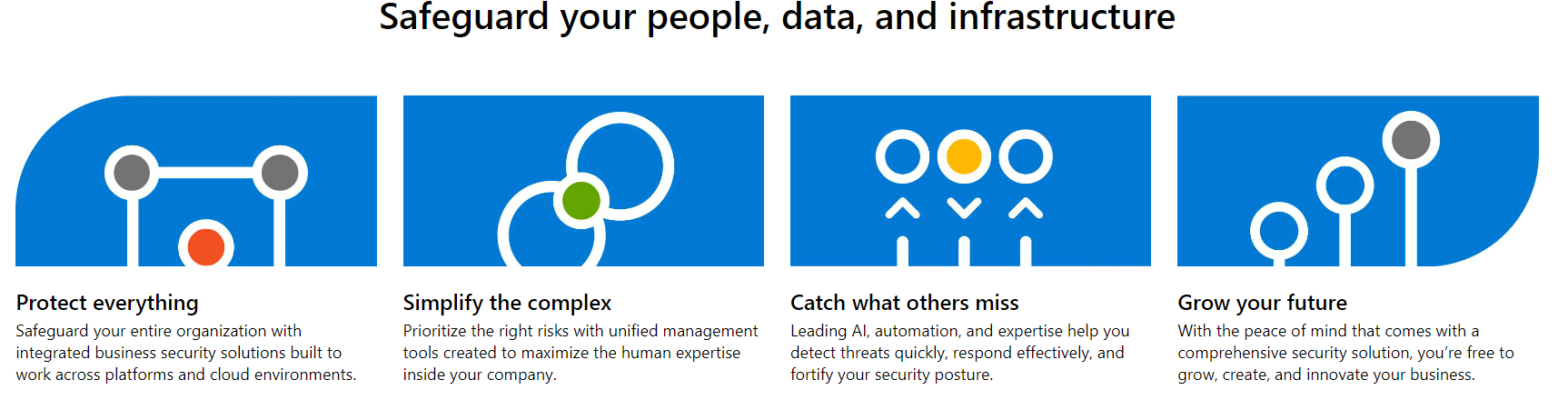 Safeguard your people, data, and infrastructure

Protect everything
Safeguard your entire organization with integrated business security solutions built to work across platforms and cloud environments.

Simplify the complex
Prioritize the right risks with unified management tools created to maximize the human expertise inside your company.

Catch what others miss
Leading AI, automation, and expertise help you detect threats quickly, respond effectively, and fortify your security posture.

Grow your future
With the peace of mind that comes with a comprehensive security solution, you're free to grow, create, and innovate your business.